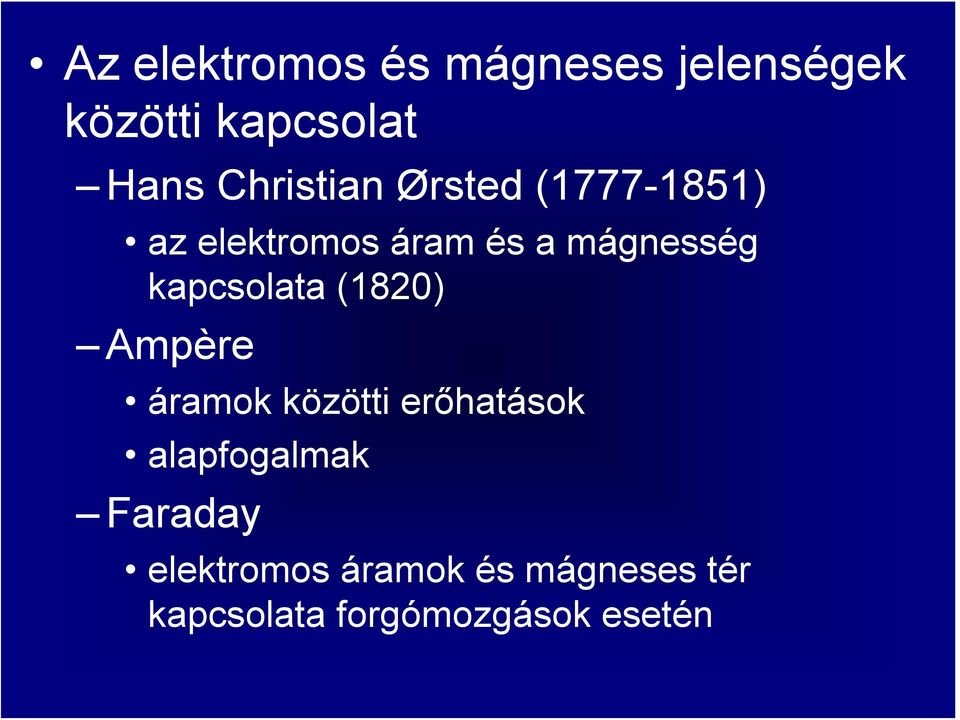 • Az elektromos és mágneses jelenségek közötti kapcsolat

– Hans Christian Ørsted (1777-1851)

• az elektromos áram és a mágnesség kapcsolata (1820)

– Ampère

• áramok közötti erőhatások

• alapfogalmak

– Faraday

• elektromos áramok és mágneses tér kapcsolata forgómozgások esetén